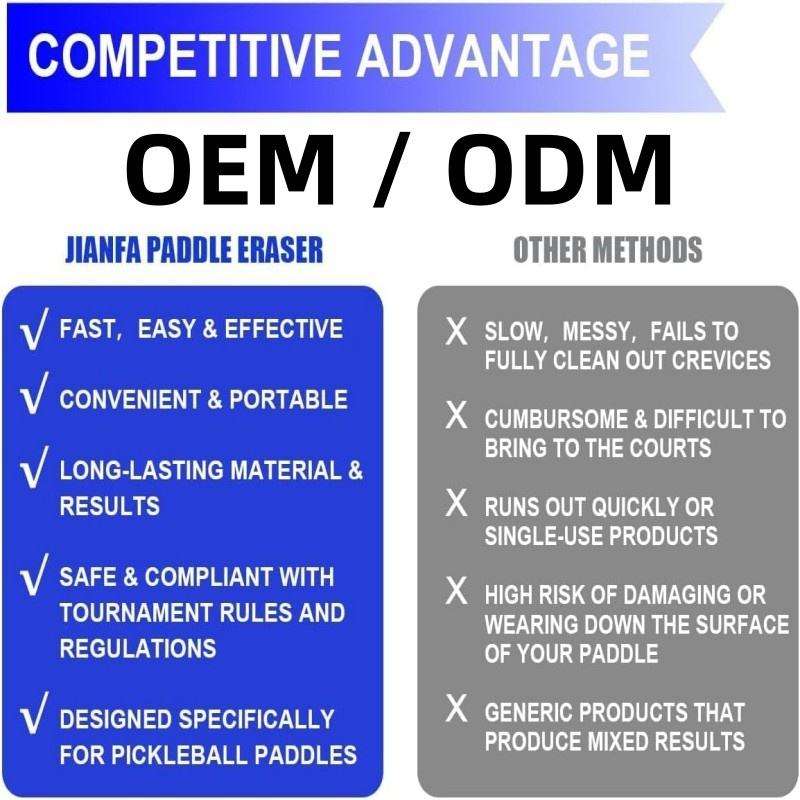 COMPETITIVE ADVANTAGE

OEM / ODM

JIANFA PADDLE ERASER

√ FAST, EASY & EFFECTIVE

√ CONVENIENT & PORTABLE

√ LONG-LASTING MATERIAL & RESULTS

√ SAFE & COMPLIANT WITH TOURNAMENT RULES AND REGULATIONS

√ DESIGNED SPECIFICALLY FOR PICKLEBALL PADDLES

OTHER METHODS

X SLOW, MESSY, FAILS TO FULLY CLEAN OUT CREVICES

X CUMBURSOME & DIFFICULT TO BRING TO THE COURTS

X RUNS OUT QUICKLY OR SINGLE-USE PRODUCTS

X HIGH RISK OF DAMAGING OR WEARING DOWN THE SURFACE OF YOUR PADDLE

X GENERIC PRODUCTS THAT PRODUCE MIXED RESULTS